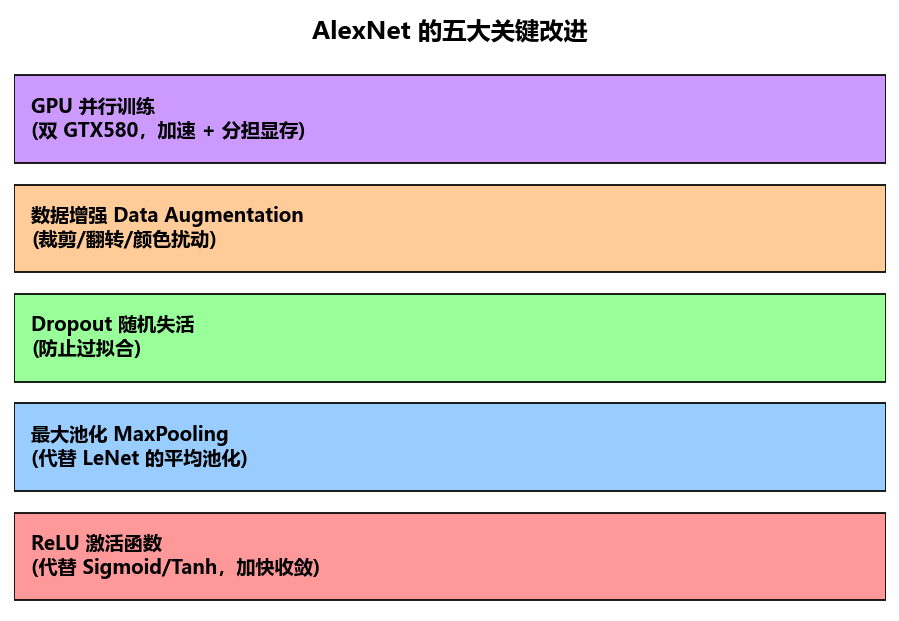 AlexNet 的五大关键改进

GPU 并行训练
(双 GTX580，加速 + 分担显存)

数据增强 Data Augmentation
(裁剪/翻转/颜色扰动)

Dropout 随机失活
(防止过拟合)

最大池化 MaxPooling
(代替 LeNet 的平均池化)

ReLU 激活函数
(代替 Sigmoid/Tanh，加快收敛)